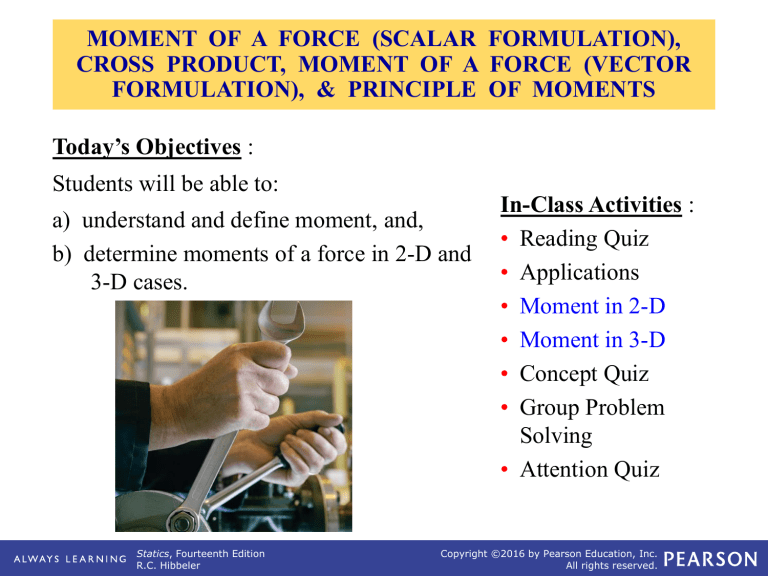 MOMENT OF A FORCE (SCALAR FORMULATION), CROSS PRODUCT, MOMENT OF A FORCE (VECTOR FORMULATION), & PRINCIPLE OF MOMENTS

Today's Objectives :

Students will be able to:

a) understand and define moment, and,

b) determine moments of a force in 2-D and 3-D cases.

In-Class Activities :

• Reading Quiz
• Applications
• Moment in 2-D
• Moment in 3-D
• Concept Quiz
• Group Problem Solving
• Attention Quiz

ALWAYS LEARNING

Statics, Fourteenth Edition
R.C. Hibbeler

Copyright ©2016 by Pearson Education, Inc.
All rights reserved.

PEARSON